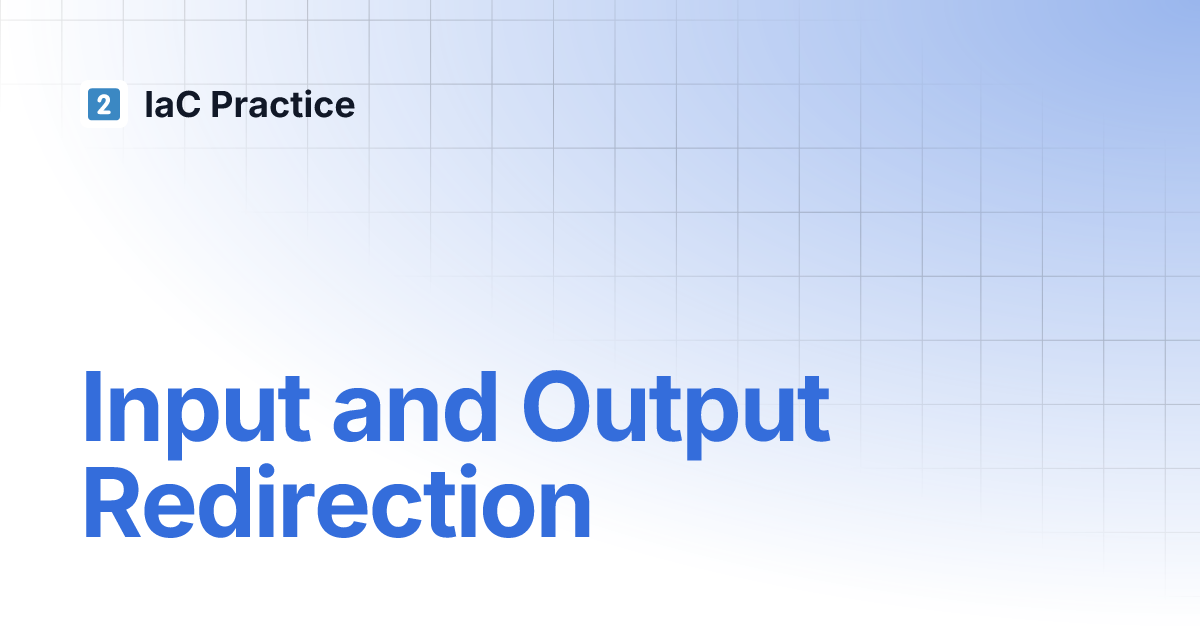 2 IaC Practice

Input and Output Redirection